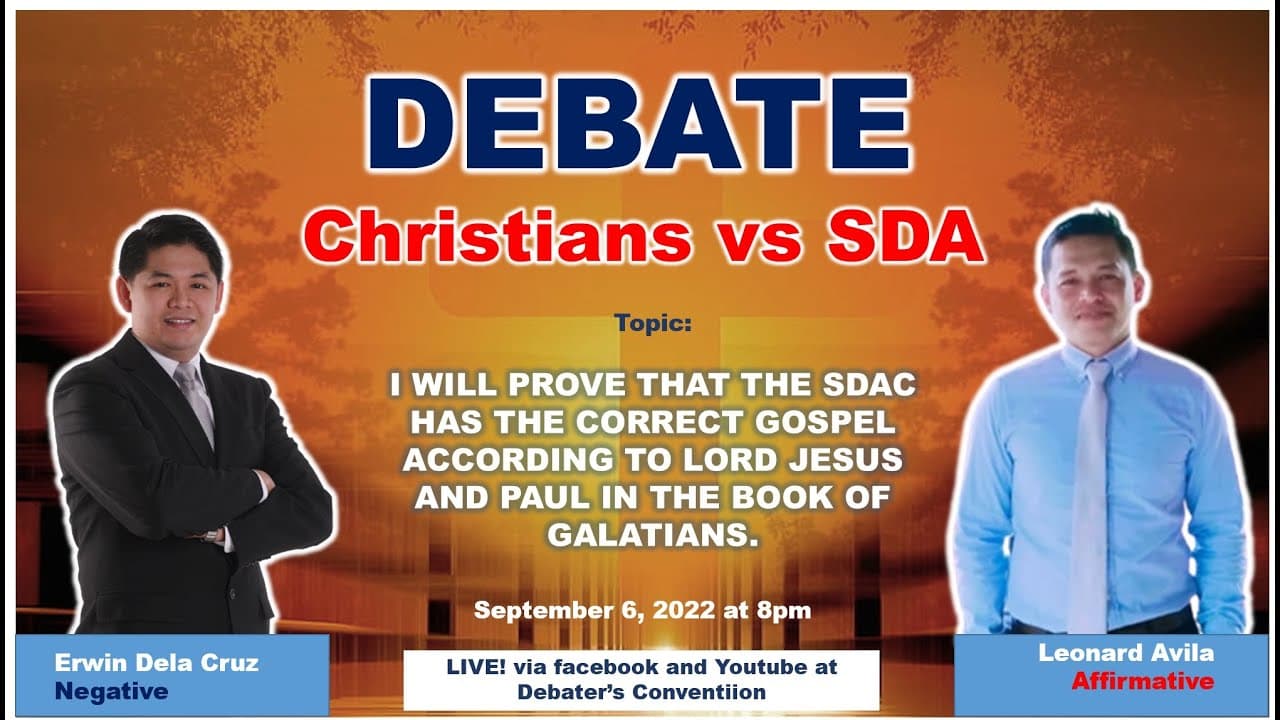 DEBATE

Christians vs SDA

Topic:

I WILL PROVE THAT THE SDAC HAS THE CORRECT GOSPEL ACCORDING TO LORD JESUS AND PAUL IN THE BOOK OF GALATIANS.

September 6, 2022 at 8pm

Erwin Dela Cruz
Negative

LIVE! via facebook and Youtube at Debater's Conventiion

Leonard Avila
Affirmative